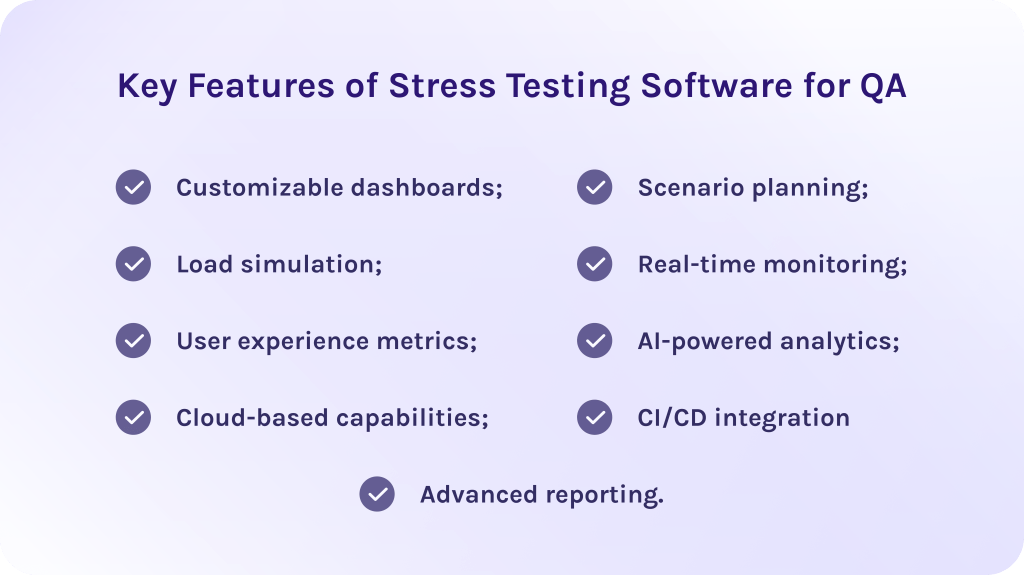 Key Features of Stress Testing Software for QA

Customizable dashboards;

Load simulation;

User experience metrics;

Cloud-based capabilities;

Scenario planning;

Real-time monitoring;

AI-powered analytics;

CI/CD integration

Advanced reporting.